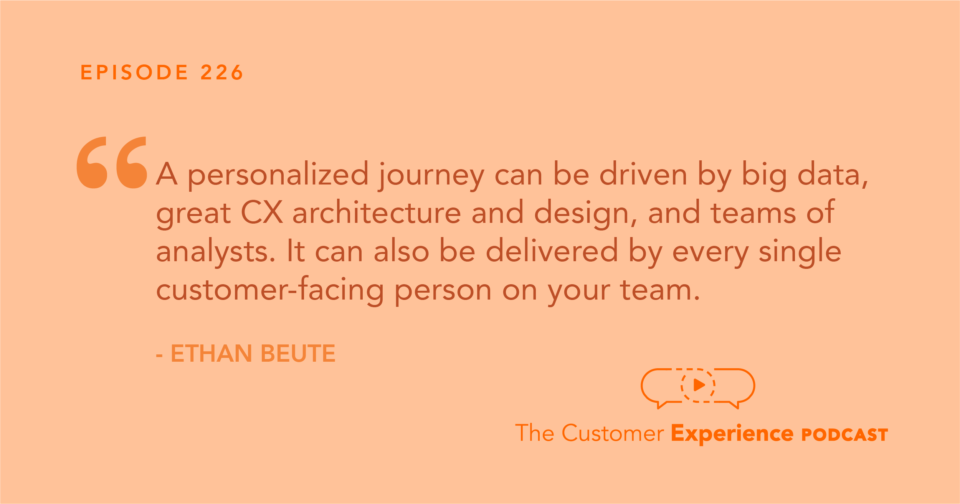 EPISODE 226

“A personalized journey can be driven by big data, great CX architecture and design, and teams of analysts. It can also be delivered by every single customer-facing person on your team.

- ETHAN BEUTE

The Customer Experience PODCAST